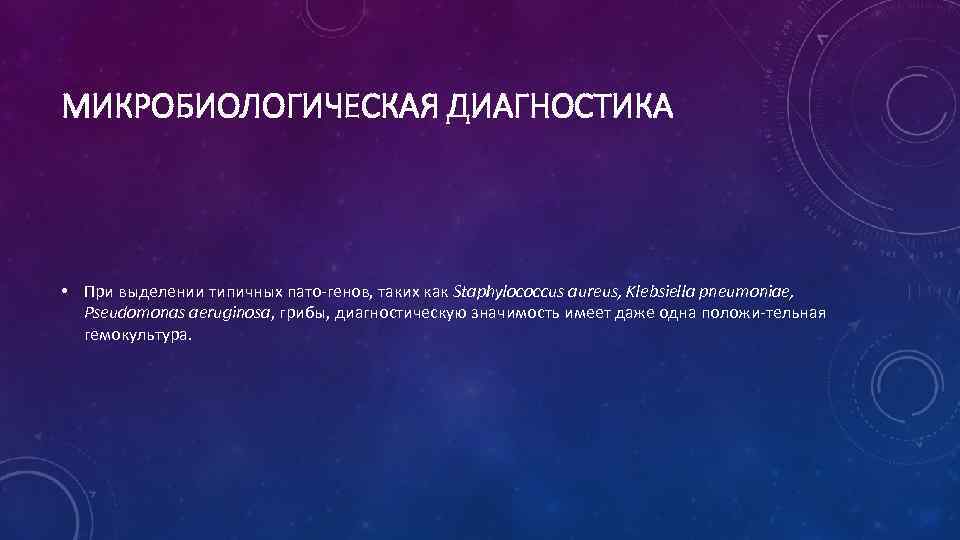 МИКРОБИОЛОГИЧЕСКАЯ ДИАГНОСТИКА

• При выделении типичных пато-генов, таких как Staphylococcus aureus, Klebsiella pneumoniae, Pseudomonas aeruginosa, грибы, диагностическую значимость имеет даже одна положи-тельная гемокультура.